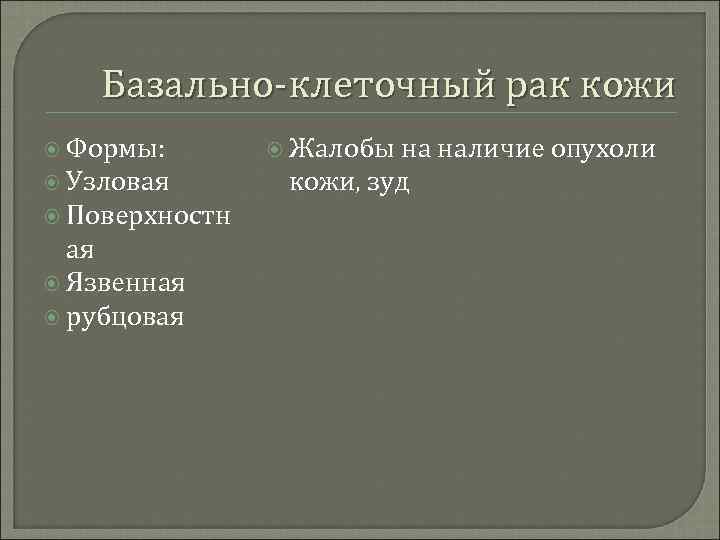 Базально-клеточный рак кожи

Формы:
Узловая
Поверхностная
Язвенная
рубцовая

Жалобы на наличие опухоли кожи, зуд